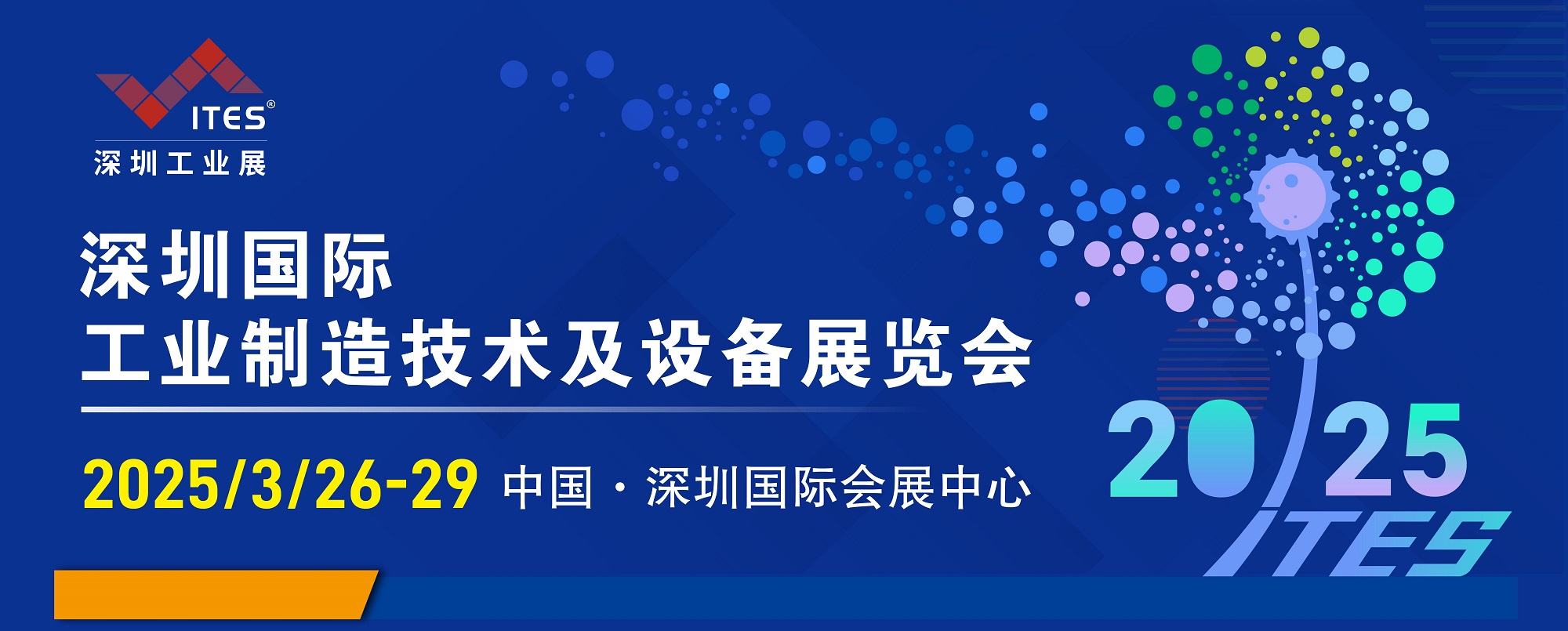 ITES®
深圳工业展

深圳国际
工业制造技术及设备展览会

2025/3/26-29 中国 · 深圳国际会展中心

2025
ITES